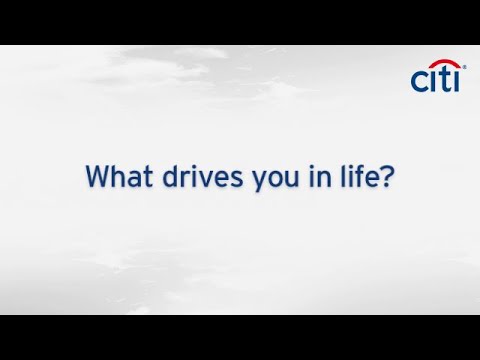 citi®

What drives you in life?